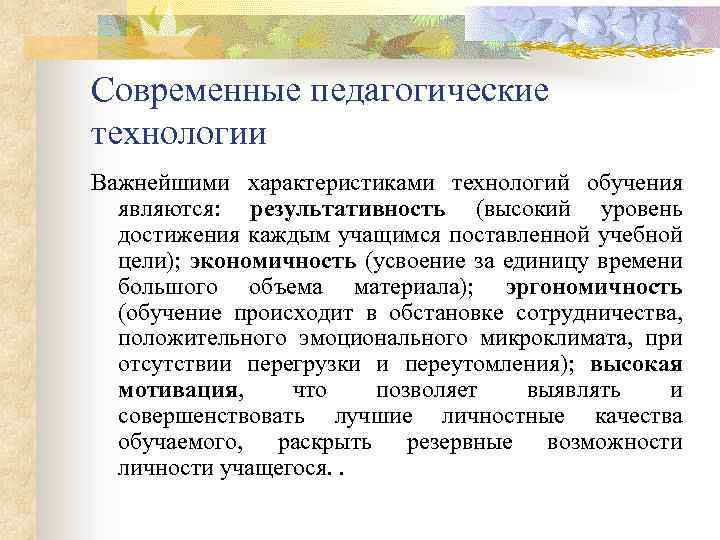 Современные педагогические технологии

Важнейшими характеристиками технологий обучения являются: результативность (высокий уровень достижения каждым учащимся поставленной учебной цели); экономичность (усвоение за единицу времени большого объема материала); эргономичность (обучение происходит в обстановке сотрудничества, положительного эмоционального микроклимата, при отсутствии перегрузки и переутомления); высокая мотивация, что позволяет выявлять и совершенствовать лучшие личностные качества обучаемого, раскрыть резервные возможности личности учащегося. .